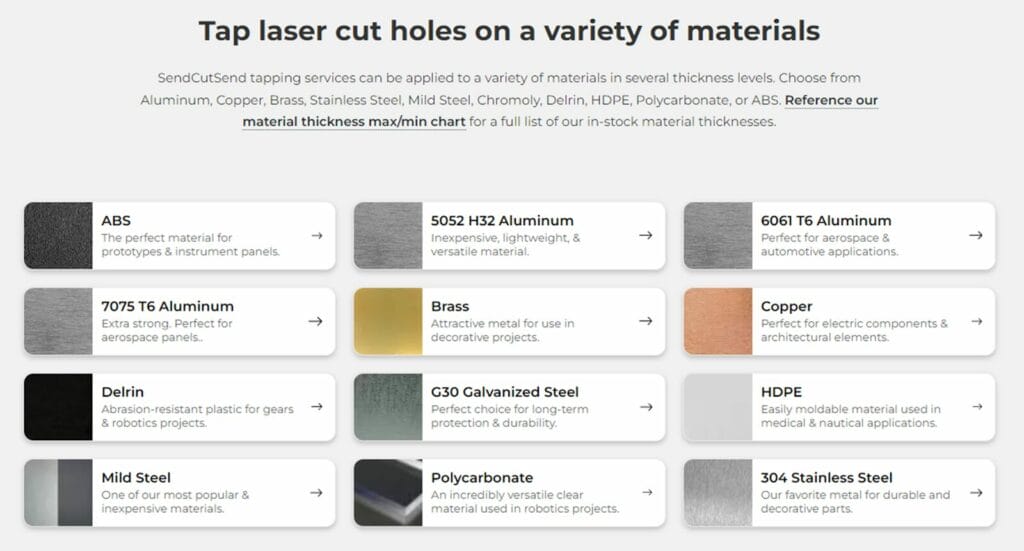 Tap laser cut holes on a variety of materials

SendCutSend tapping services can be applied to a variety of materials in several thickness levels. Choose from Aluminum, Copper, Brass, Stainless Steel, Mild Steel, Chromoly, Delrin, HDPE, Polycarbonate, or ABS. Reference our material thickness max/min chart for a full list of our in-stock material thicknesses.

ABS
The perfect material for prototypes & instrument panels.
→

5052 H32 Aluminum
Inexpensive, lightweight, & versatile material.
→

6061 T6 Aluminum
Perfect for aerospace & automotive applications.
→

7075 T6 Aluminum
Extra strong. Perfect for aerospace panels..
→

Brass
Attractive metal for use in decorative projects.
→

Copper
Perfect for electric components & architectural elements.
→

Delrin
Abrasion-resistant plastic for gears & robotics projects.
→

G30 Galvanized Steel
Perfect choice for long-term protection & durability.
→

HDPE
Easily moldable material used in medical & nautical applications.
→

Mild Steel
One of our most popular & inexpensive materials.
→

Polycarbonate
An incredibly versatile clear material used in robotics projects.
→

304 Stainless Steel
Our favorite metal for durable and decorative parts.
→